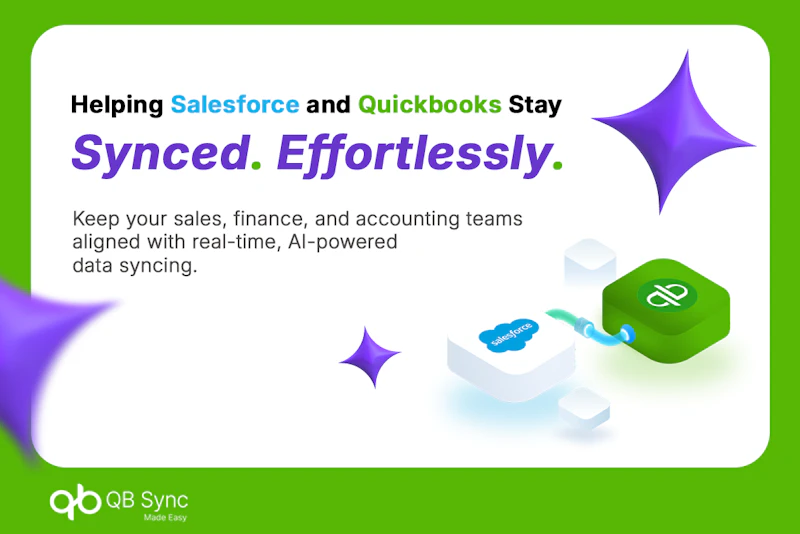 Helping Salesforce and Quickbooks Stay

Synced. Effortlessly.

Keep your sales, finance, and accounting teams aligned with real-time, AI-powered data syncing.

salesforce

QB Sync
Made Easy